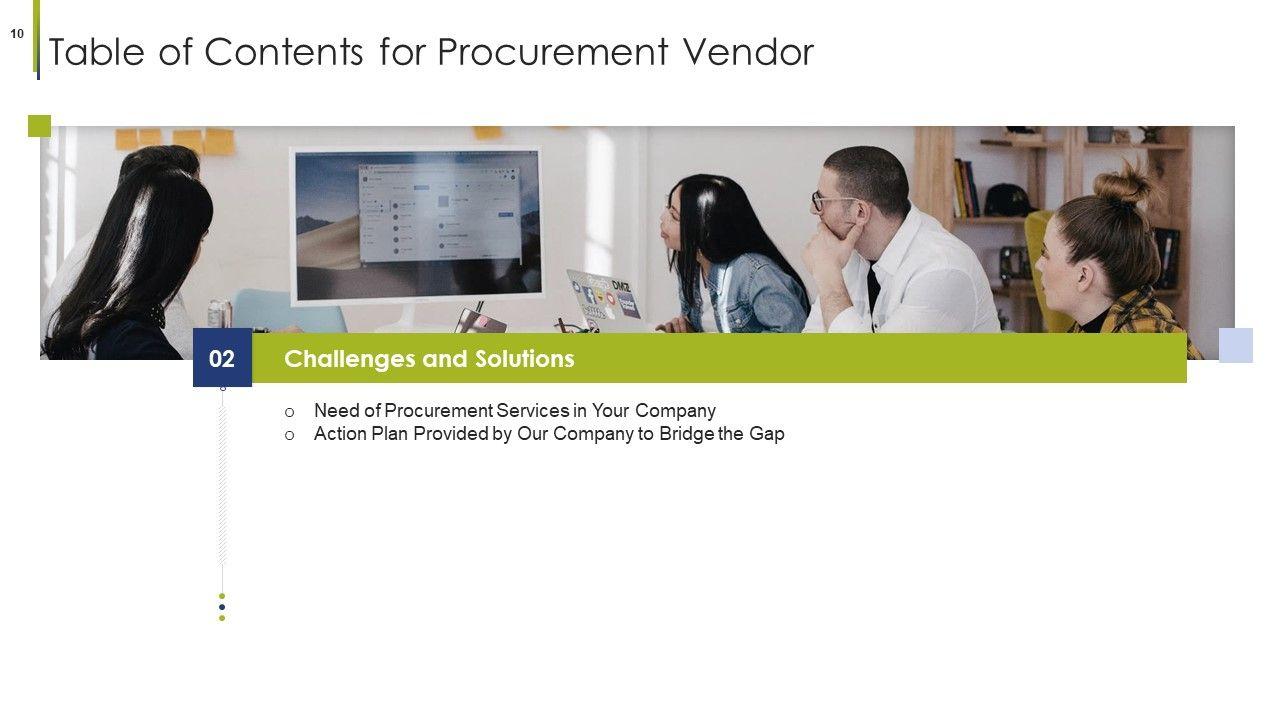 10

Table of Contents for Procurement Vendor

02 Challenges and Solutions

o Need of Procurement Services in Your Company
o Action Plan Provided by Our Company to Bridge the Gap